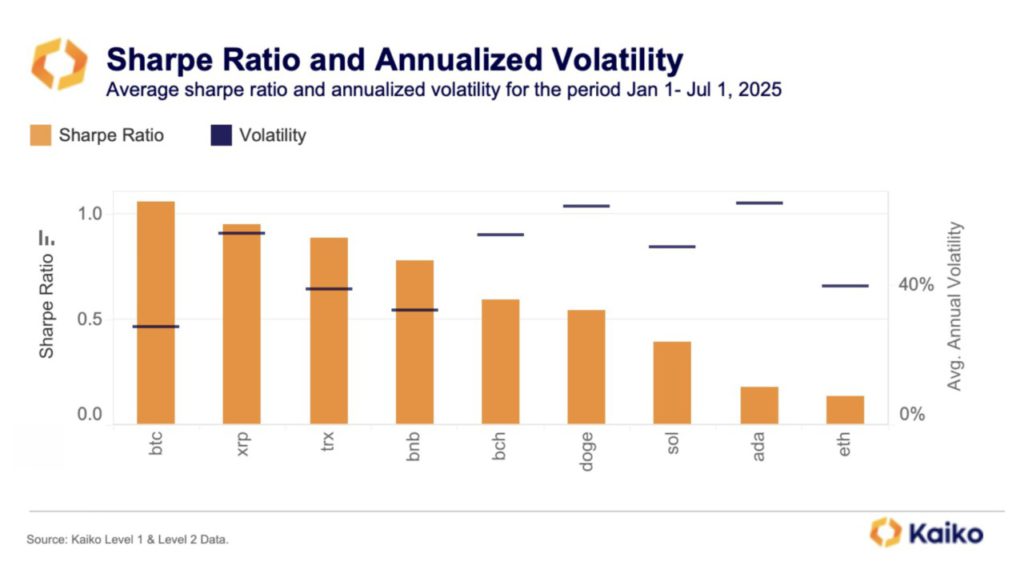 Sharpe Ratio and Annualized Volatility
Average sharpe ratio and annualized volatility for the period Jan 1- Jul 1, 2025

Sharpe Ratio Volatility

Sharpe Ratio
1.0
0.5
0.0

Avg. Annual Volatility
40%
0%

btc xrp trx bnb bch doge sol ada eth

Source: Kaiko Level 1 & Level 2 Data.

Kaiko